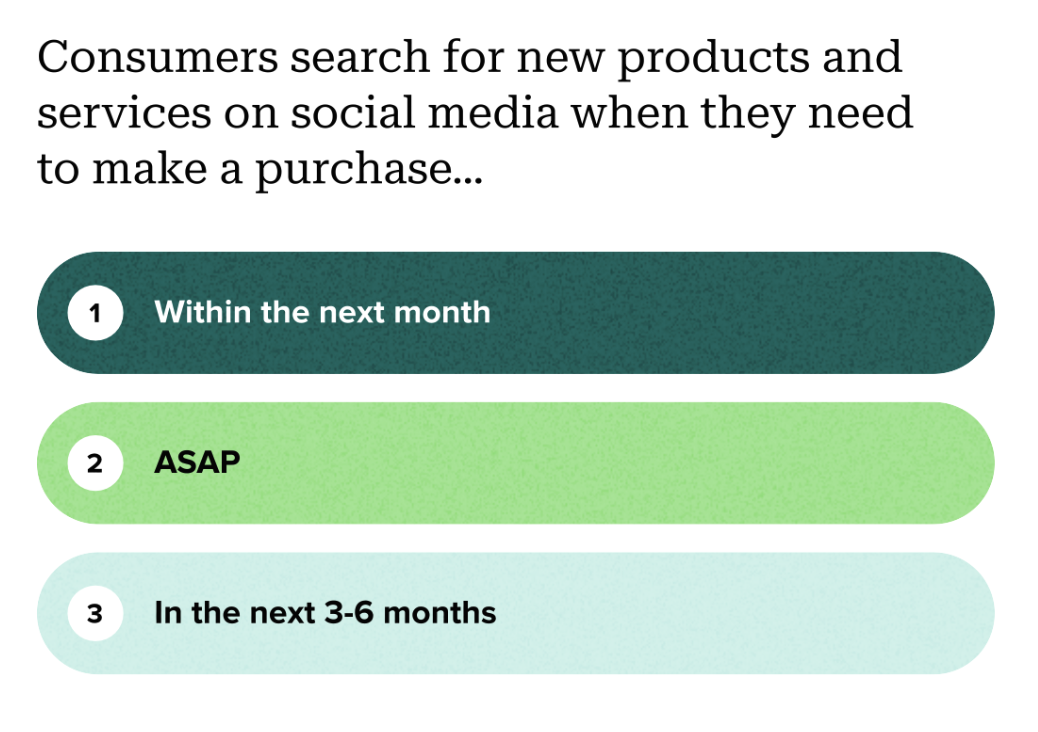 Consumers search for new products and services on social media when they need to make a purchase...

1 Within the next month

2 ASAP

3 In the next 3-6 months